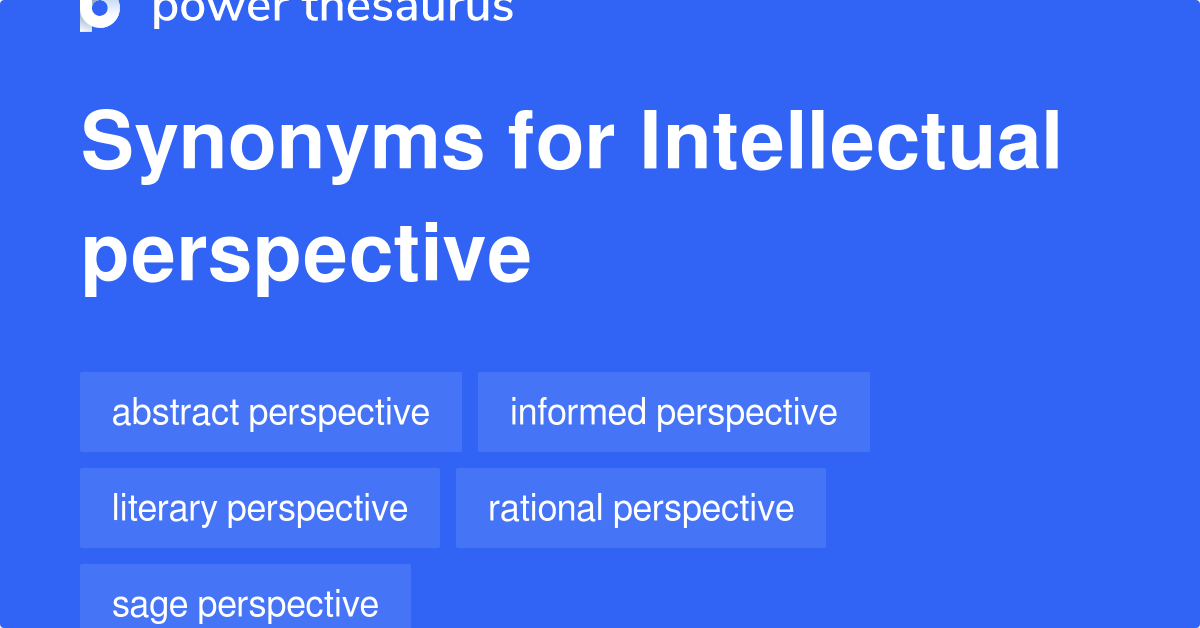 power thesaurus

Synonyms for Intellectual perspective

abstract perspective

informed perspective

literary perspective

rational perspective

sage perspective